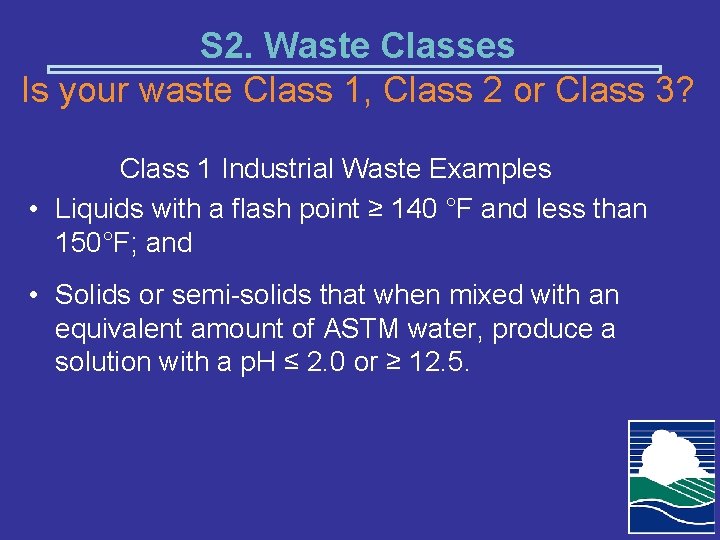 S2. Waste Classes
Is your waste Class 1, Class 2 or Class 3?

Class 1 Industrial Waste Examples

• Liquids with a flash point ≥ 140 °F and less than 150°F; and

• Solids or semi-solids that when mixed with an equivalent amount of ASTM water, produce a solution with a pH ≤ 2.0 or ≥ 12.5.